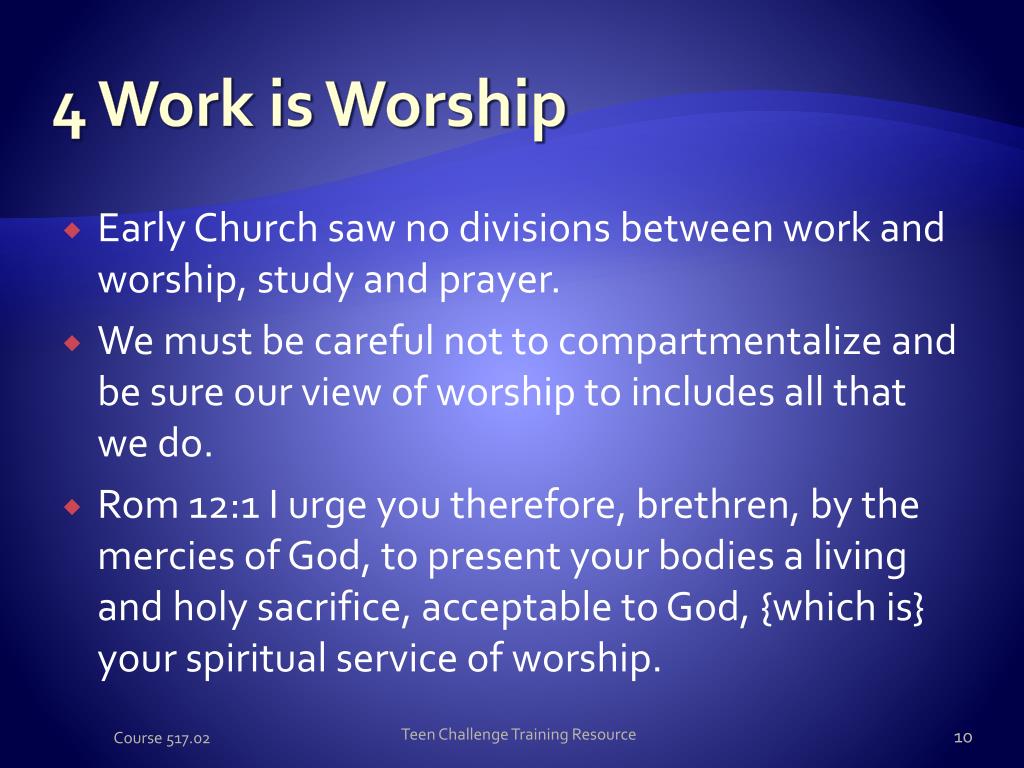 4 Work is Worship

Early Church saw no divisions between work and worship, study and prayer.

We must be careful not to compartmentalize and be sure our view of worship to includes all that we do.

Rom 12:1 I urge you therefore, brethren, by the mercies of God, to present your bodies a living and holy sacrifice, acceptable to God, {which is} your spiritual service of worship.

Course 517.02

Teen Challenge Training Resource

10